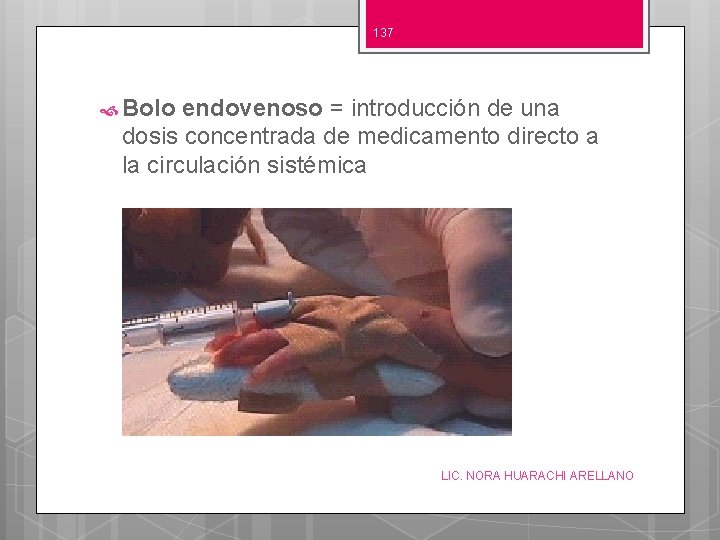 137

Bolo endovenoso = introducción de una dosis concentrada de medicamento directo a la circulación sistémica

LIC. NORA HUARACHI ARELLANO